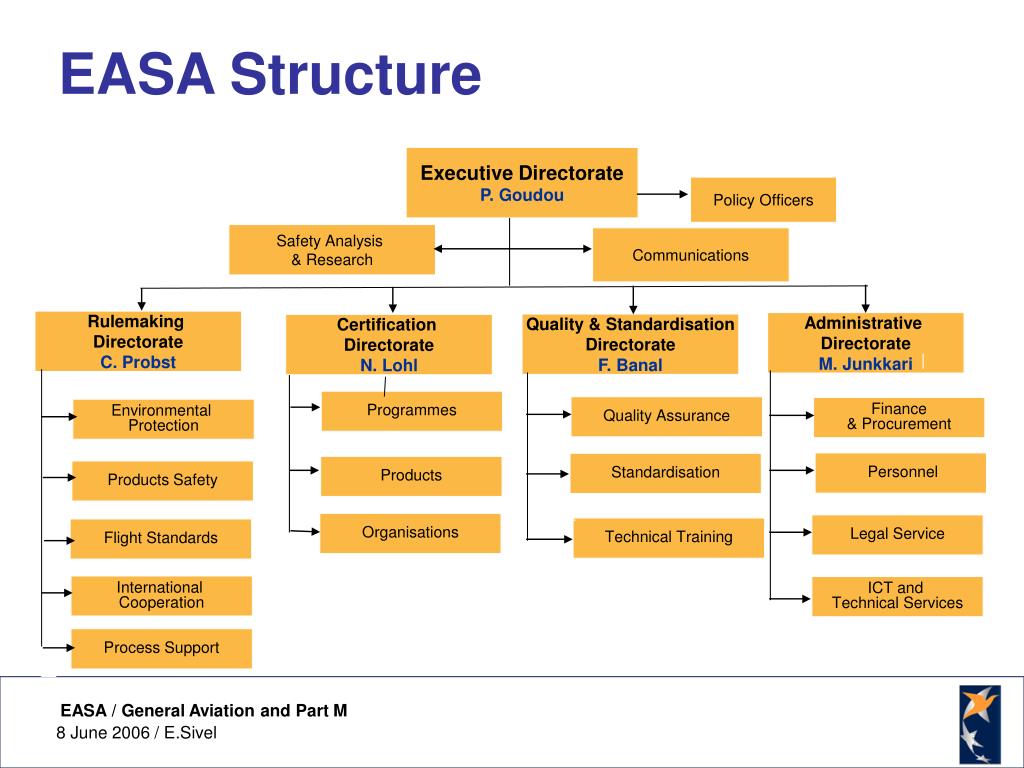 EASA Structure

Executive Directorate
P. Goudou

Policy Officers

Safety Analysis & Research

Communications

Rulemaking Directorate
C. Probst

Environmental Protection

Products Safety

Flight Standards

International Cooperation

Process Support

Certification Directorate
N. Lohl

Programmes

Products

Organisations

Quality & Standardisation Directorate
F. Banal

Quality Assurance

Standardisation

Technical Training

Administrative Directorate
M. Junkkari

Finance & Procurement

Personnel

Legal Service

ICT and Technical Services

EASA / General Aviation and Part M
8 June 2006 / E.Sivel